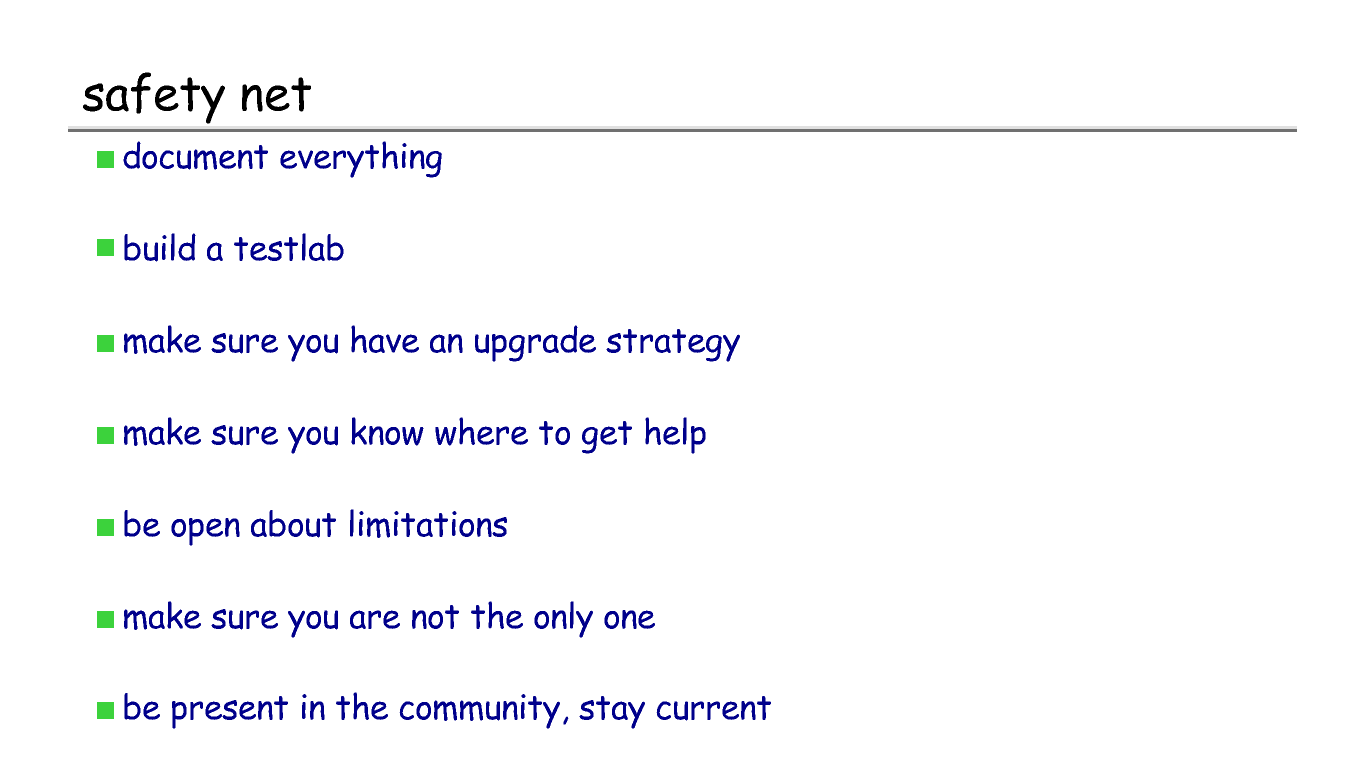 safety net

- document everything
- build a testlab
- make sure you have an upgrade strategy
- make sure you know where to get help
- be open about limitations
- make sure you are not the only one
- be present in the community, stay current